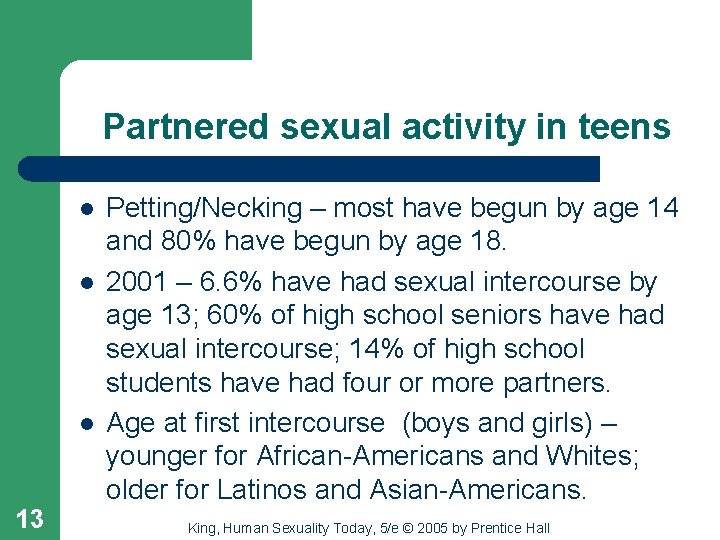 Partnered sexual activity in teens

- Petting/Necking – most have begun by age 14 and 80% have begun by age 18.
- 2001 – 6.6% have had sexual intercourse by age 13; 60% of high school seniors have had sexual intercourse; 14% of high school students have had four or more partners.
- Age at first intercourse (boys and girls) – younger for African-Americans and Whites; older for Latinos and Asian-Americans.

13

King, Human Sexuality Today, 5/e © 2005 by Prentice Hall